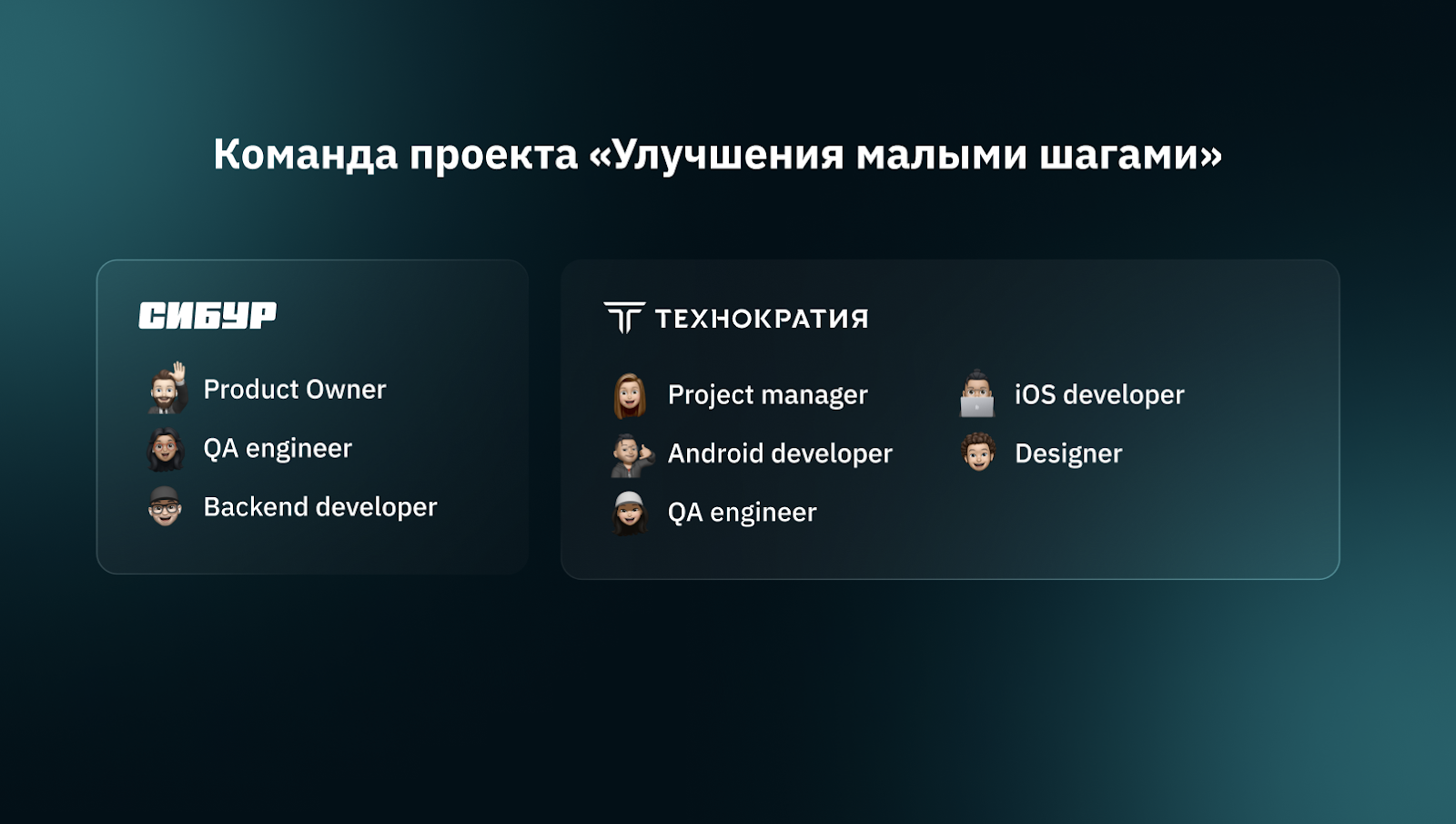 Команда проекта «Улучшения малыми шагами»

СИБУР

Product Owner
QA engineer
Backend developer

ТЕХНОКРАТИЯ

Project manager
Android developer
QA engineer

iOS developer
Designer